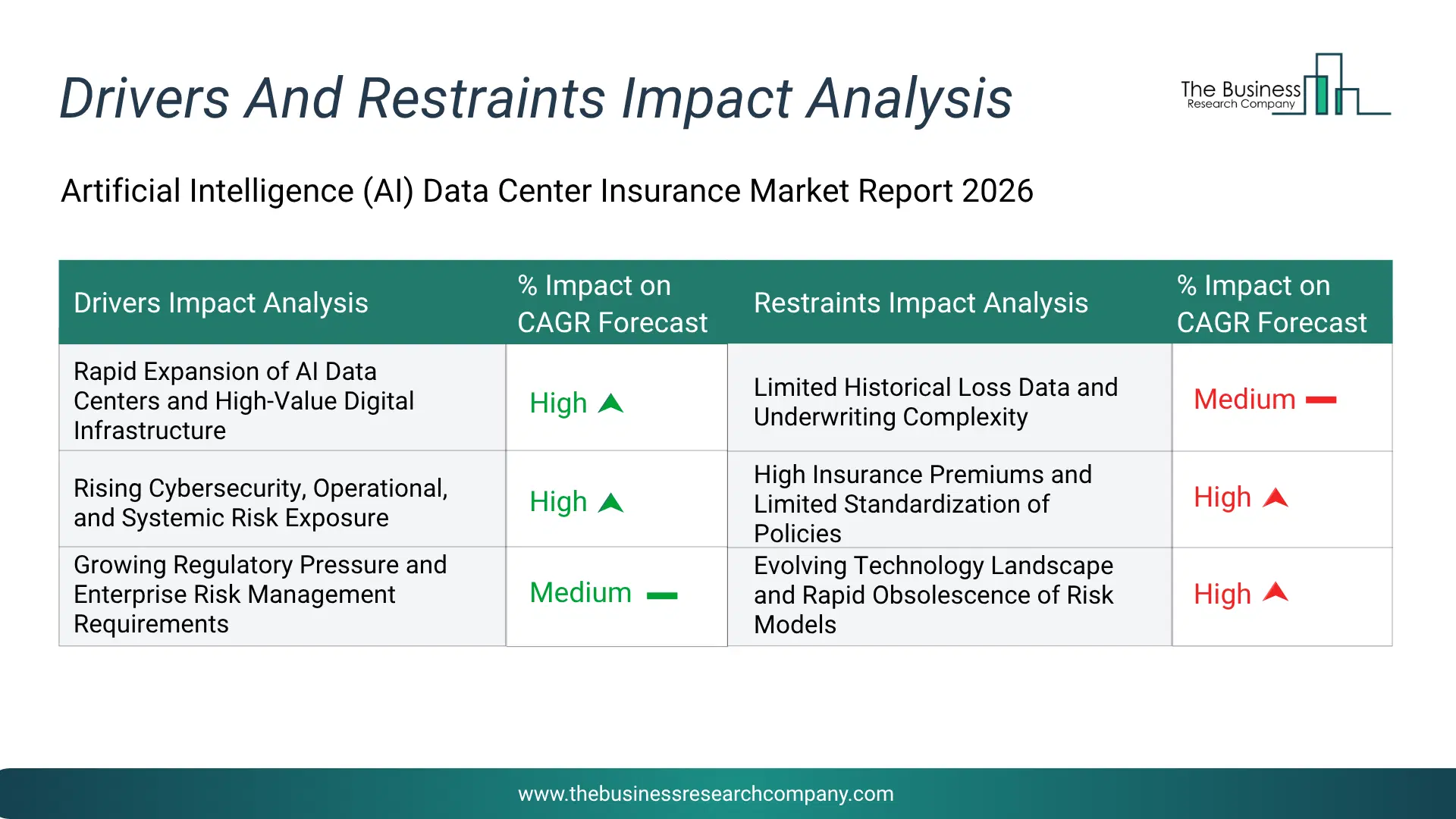 Drivers And Restraints Impact Analysis

The Business Research Company

Artificial Intelligence (AI) Data Center Insurance Market Report 2026

| Drivers Impact Analysis | % Impact on CAGR Forecast | Restraints Impact Analysis | % Impact on CAGR Forecast |
|---|---|---|---|
| Rapid Expansion of AI Data Centers and High-Value Digital Infrastructure | High | Limited Historical Loss Data and Underwriting Complexity | Medium |
| Rising Cybersecurity, Operational, and Systemic Risk Exposure | High | High Insurance Premiums and Limited Standardization of Policies | High |
| Growing Regulatory Pressure and Enterprise Risk Management Requirements | Medium | Evolving Technology Landscape and Rapid Obsolescence of Risk Models | High |

www.thebusinessresearchcompany.com